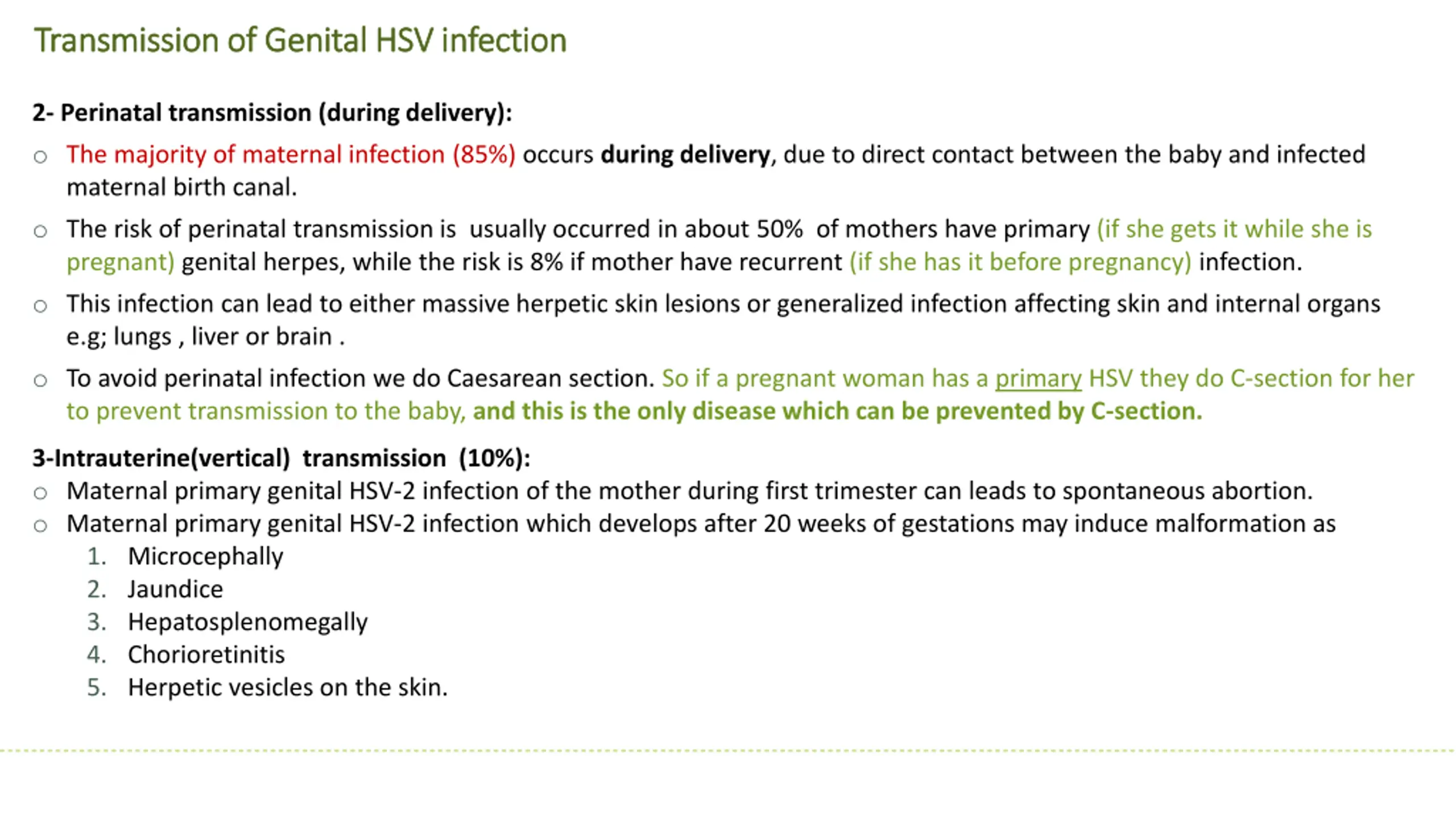 Transmission of Genital HSV infection

2- Perinatal transmission (during delivery):

○ The majority of maternal infection (85%) occurs during delivery, due to direct contact between the baby and infected maternal birth canal.

○ The risk of perinatal transmission is usually occurred in about 50% of mothers have primary (if she gets it while she is pregnant) genital herpes, while the risk is 8% if mother have recurrent (if she has it before pregnancy) infection.

○ This infection can lead to either massive herpetic skin lesions or generalized infection affecting skin and internal organs e.g; lungs , liver or brain .

○ To avoid perinatal infection we do Caesarean section. So if a pregnant woman has a primary HSV they do C-section for her to prevent transmission to the baby, and this is the only disease which can be prevented by C-section.

3-Intrauterine(vertical) transmission (10%):

○ Maternal primary genital HSV-2 infection of the mother during first trimester can leads to spontaneous abortion.
○ Maternal primary genital HSV-2 infection which develops after 20 weeks of gestations may induce malformation as
1. Microcephally
2. Jaundice
3. Hepatosplenomegally
4. Chorioretinitis
5. Herpetic vesicles on the skin.